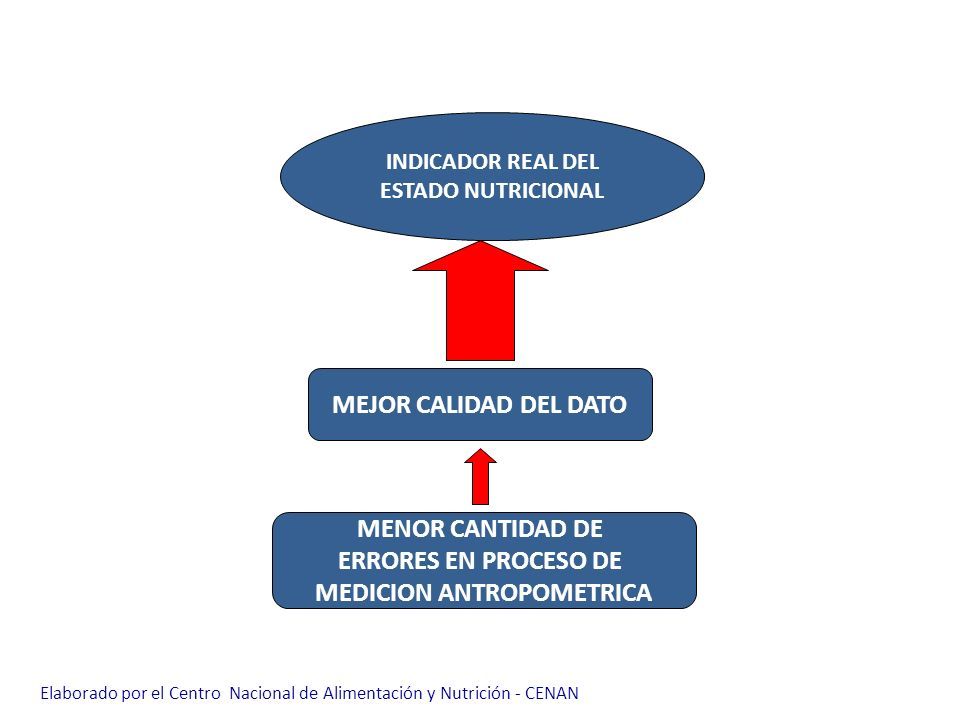 INDICADOR REAL DEL ESTADO NUTRICIONAL

MEJOR CALIDAD DEL DATO

MENOR CANTIDAD DE ERRORES EN PROCESO DE MEDICION ANTROPOMETRICA

Elaborado por el Centro Nacional de Alimentación y Nutrición - CENAN